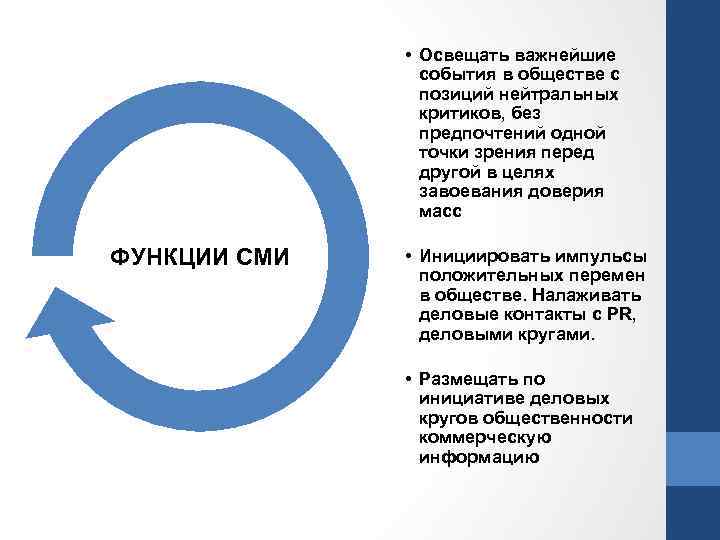 ФУНКЦИИ СМИ

• Освещать важнейшие события в обществе с позиций нейтральных критиков, без предпочтений одной точки зрения перед другой в целях завоевания доверия масс

• Инициировать импульсы положительных перемен в обществе. Налаживать деловые контакты с PR, деловыми кругами.

• Размещать по инициативе деловых кругов общественности коммерческую информацию